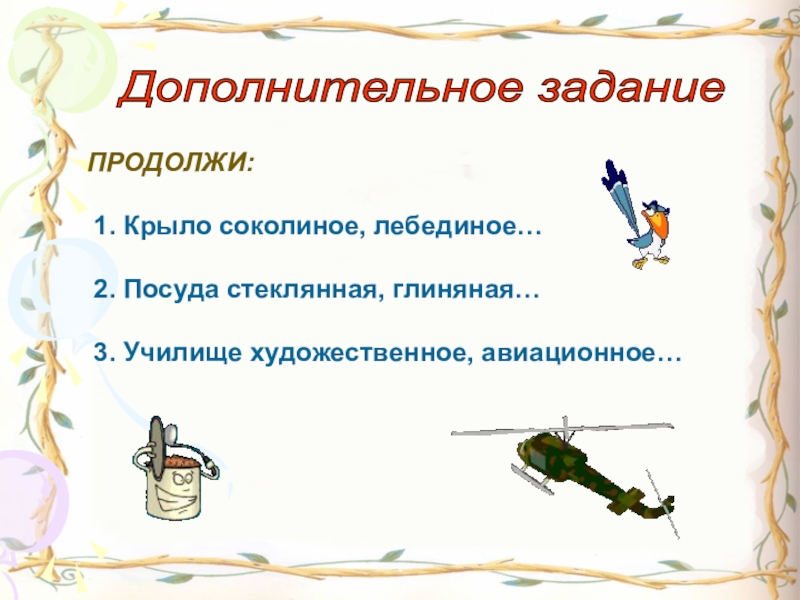 Дополнительное задание

ПРОДОЛЖИ:

1. Крыло соколиное, лебединое…

2. Посуда стеклянная, глиняная…

3. Училище художественное, авиационное…